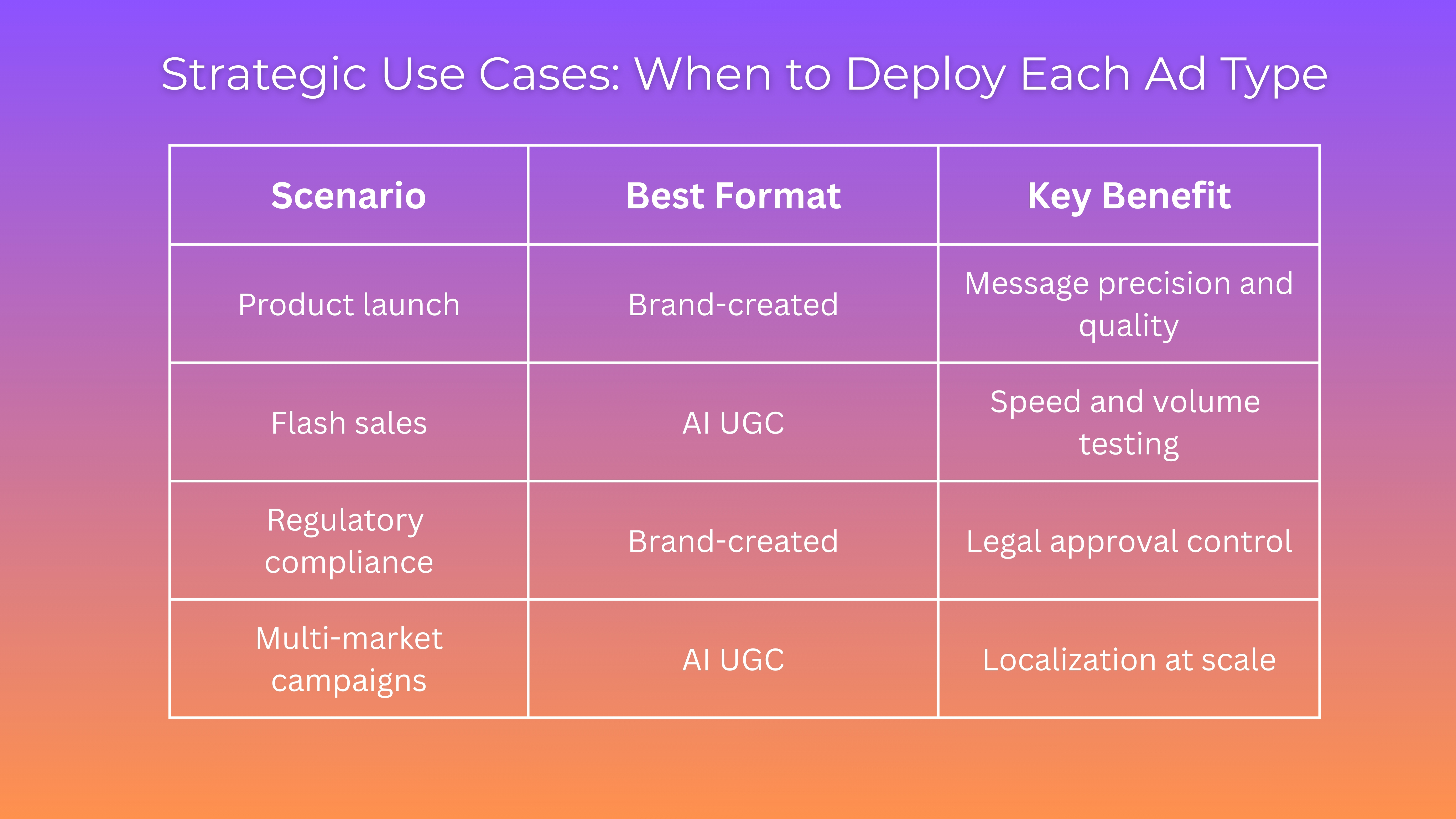 Strategic Use Cases: When to Deploy Each Ad Type

| Scenario | Best Format | Key Benefit |
|---|---|---|
| Product launch | Brand-created | Message precision and quality |
| Flash sales | AI UGC | Speed and volume testing |
| Regulatory compliance | Brand-created | Legal approval control |
| Multi-market campaigns | AI UGC | Localization at scale |